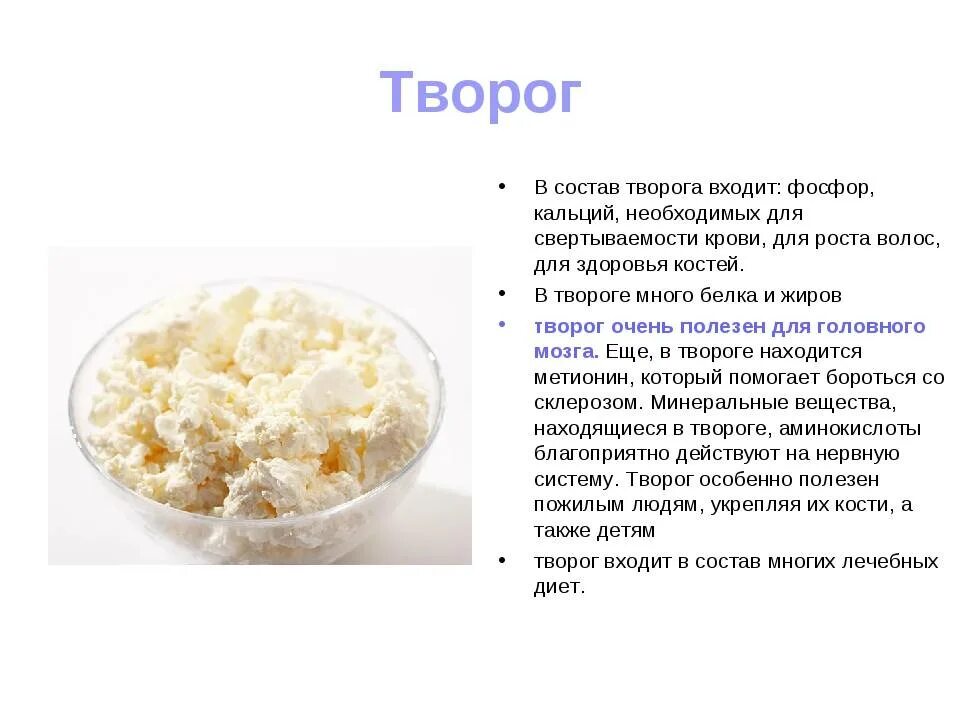 Творог

• В состав творога входит: фосфор, кальций, необходимых для свертываемости крови, для роста волос, для здоровья костей.

• В твороге много белка и жиров

• творог очень полезен для головного мозга. Еще, в твороге находится метионин, который помогает бороться со склерозом. Минеральные вещества, находящиеся в твороге, аминокислоты благоприятно действуют на нервную систему. Творог особенно полезен пожилым людям, укрепляя их кости, а также детям

• творог входит в состав многих лечебных диет.